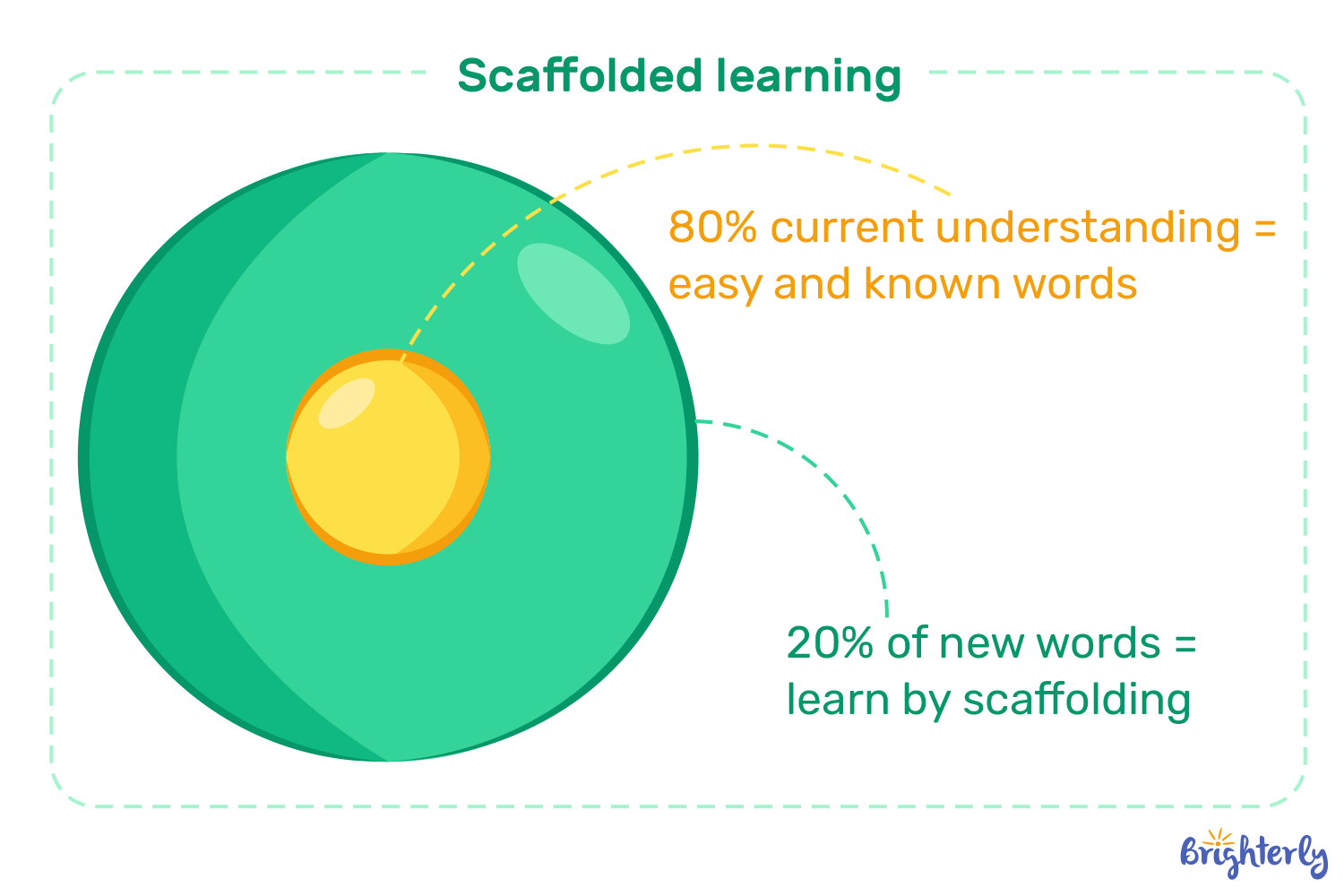 Scaffolded learning

80% current understanding = easy and known words

20% of new words = learn by scaffolding

Brighterly